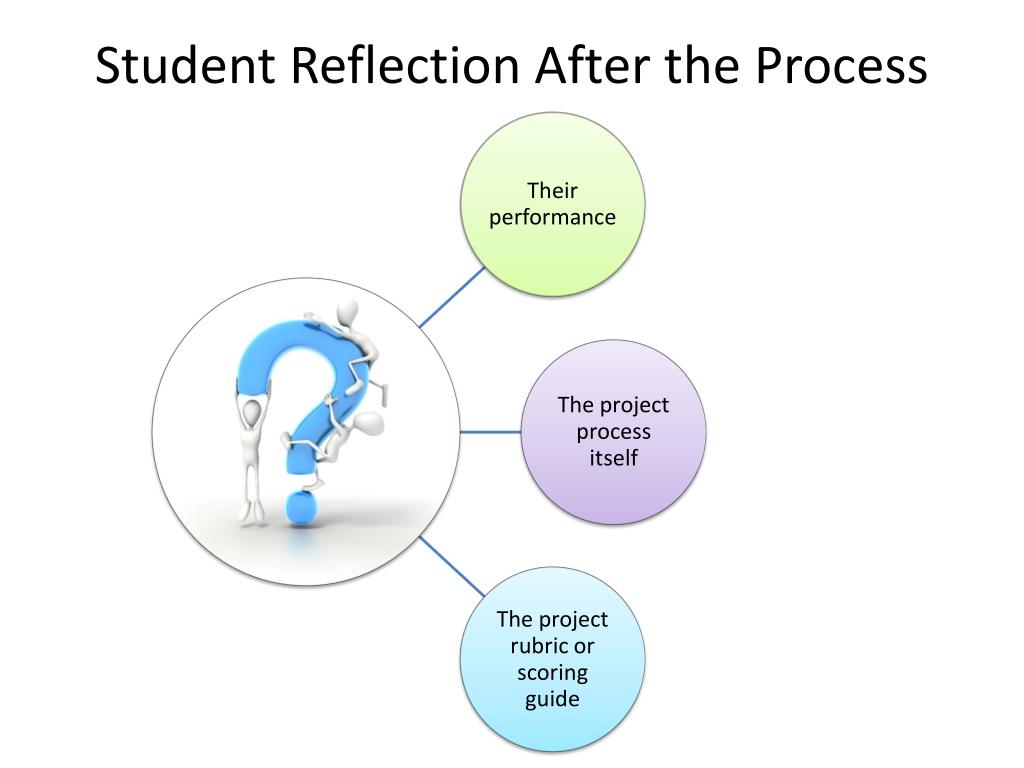 Student Reflection After the Process

Their performance

The project process itself

The project rubric or scoring guide